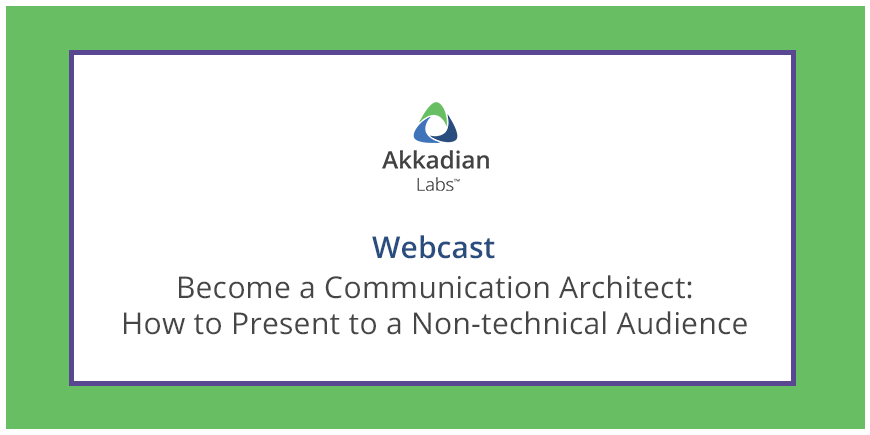 Akkadian
Labs™

Webcast
Become a Communication Architect:
How to Present to a Non-technical Audience